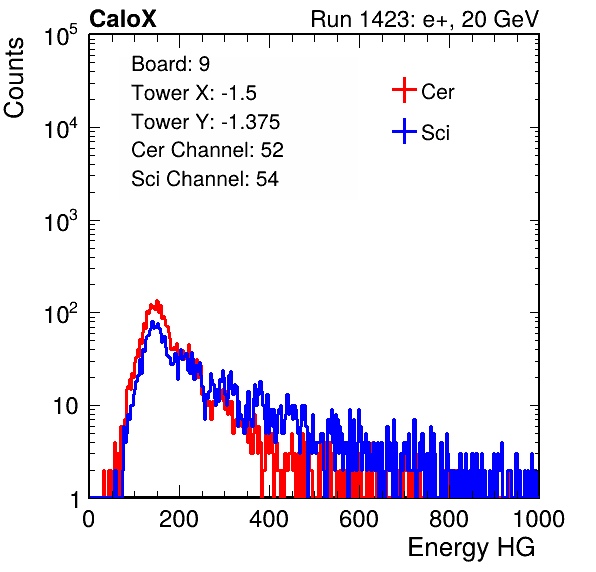 CaloX

Run 1423: e+, 20 GeV

Counts

$10^5$

$10^4$

$10^3$

$10^2$

10

1

Board: 9
Tower X: -1.5
Tower Y: -1.375
Cer Channel: 52
Sci Channel: 54

Cer

Sci

0 200 400 600 800 1000

Energy HG